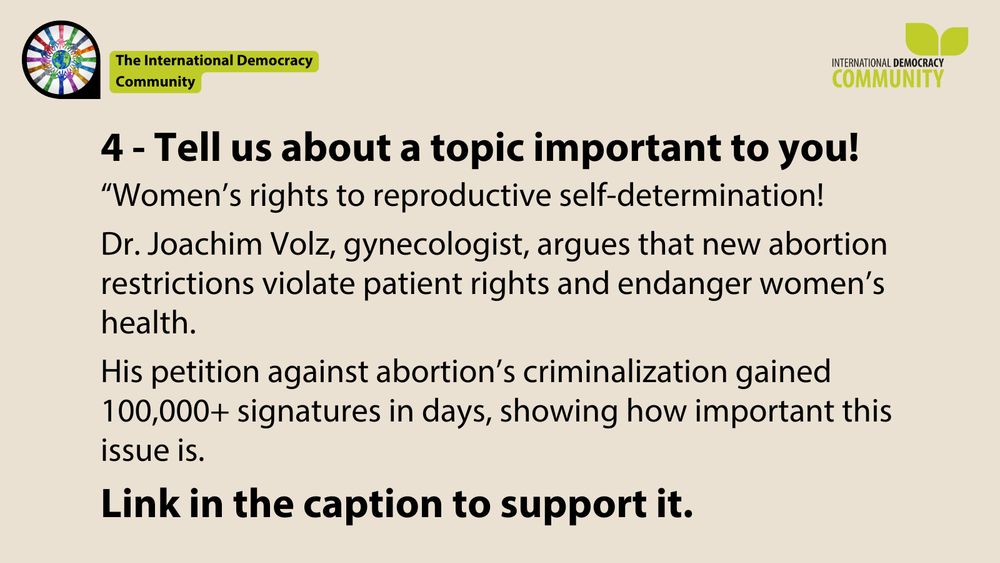 The International Democracy Community

INTERNATIONAL DEMOCRACY COMMUNITY

4 - Tell us about a topic important to you!

“Women’s rights to reproductive self-determination!

Dr. Joachim Volz, gynecologist, argues that new abortion restrictions violate patient rights and endanger women’s health.

His petition against abortion’s criminalization gained 100,000+ signatures in days, showing how important this issue is.

Link in the caption to support it.